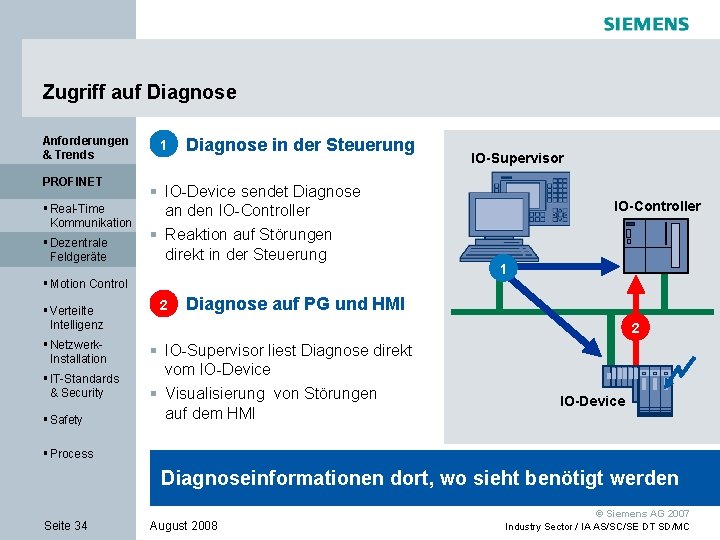 SIEMENS

Zugriff auf Diagnose

Anforderungen & Trends

PROFINET

▪ Real-Time Kommunikation

▪ Dezentrale Feldgeräte

▪ Motion Control

▪ Verteilte Intelligenz

▪ Netzwerk-Installation

▪ IT-Standards & Security

▪ Safety

▪ Process

1 Diagnose in der Steuerung

▪ IO-Device sendet Diagnose an den IO-Controller

▪ Reaktion auf Störungen direkt in der Steuerung

2 Diagnose auf PG und HMI

▪ IO-Supervisor liest Diagnose direkt vom IO-Device

▪ Visualisierung von Störungen auf dem HMI

IO-Supervisor

IO-Controller

1

2

IO-Device

Diagnoseinformationen dort, wo sieht benötigt werden

Seite 34

August 2008

© Siemens AG 2007

Industry Sector / IA AS/SC/SE DT SD/MC